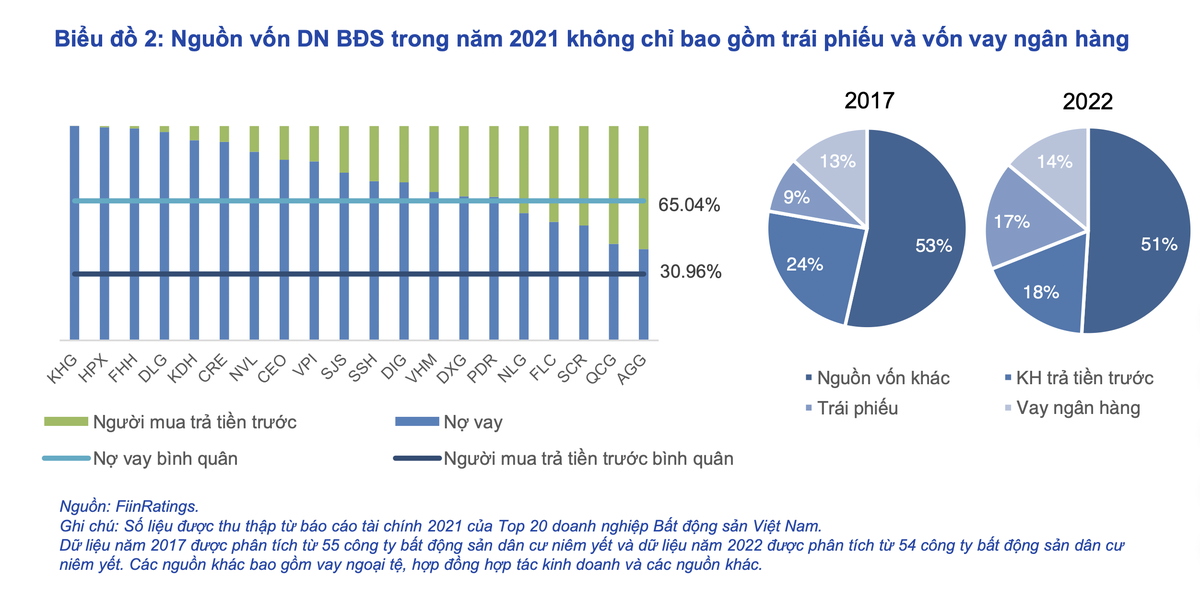 Biểu đồ 2: Nguồn vốn DN BĐS trong năm 2021 không chỉ bao gồm trái phiếu và vốn vay ngân hàng

65.04%

30.96%

KHG HPX FHH DLG KDH CRE NVL CEO VPI SJS SSH DIG VHM DXG PDR NLG FLC SCR QCG AGG

Người mua trả tiền trước
Nợ vay
Nợ vay bình quân
Người mua trả tiền trước bình quân

2017

13%
9%
24%
53%

2022

14%
17%
18%
51%

Nguồn vốn khác
KH trả tiền trước
Trái phiếu
Vay ngân hàng

Nguồn: FiinRatings.
Ghi chú: Số liệu được thu thập từ báo cáo tài chính 2021 của Top 20 doanh nghiệp Bất động sản Việt Nam.
Dữ liệu năm 2017 được phân tích từ 55 công ty bất động sản dân cư niêm yết và dữ liệu năm 2022 được phân tích từ 54 công ty bất động sản dân cư niêm yết. Các nguồn khác bao gồm vay ngoại tệ, hợp đồng hợp tác kinh doanh và các nguồn khác.